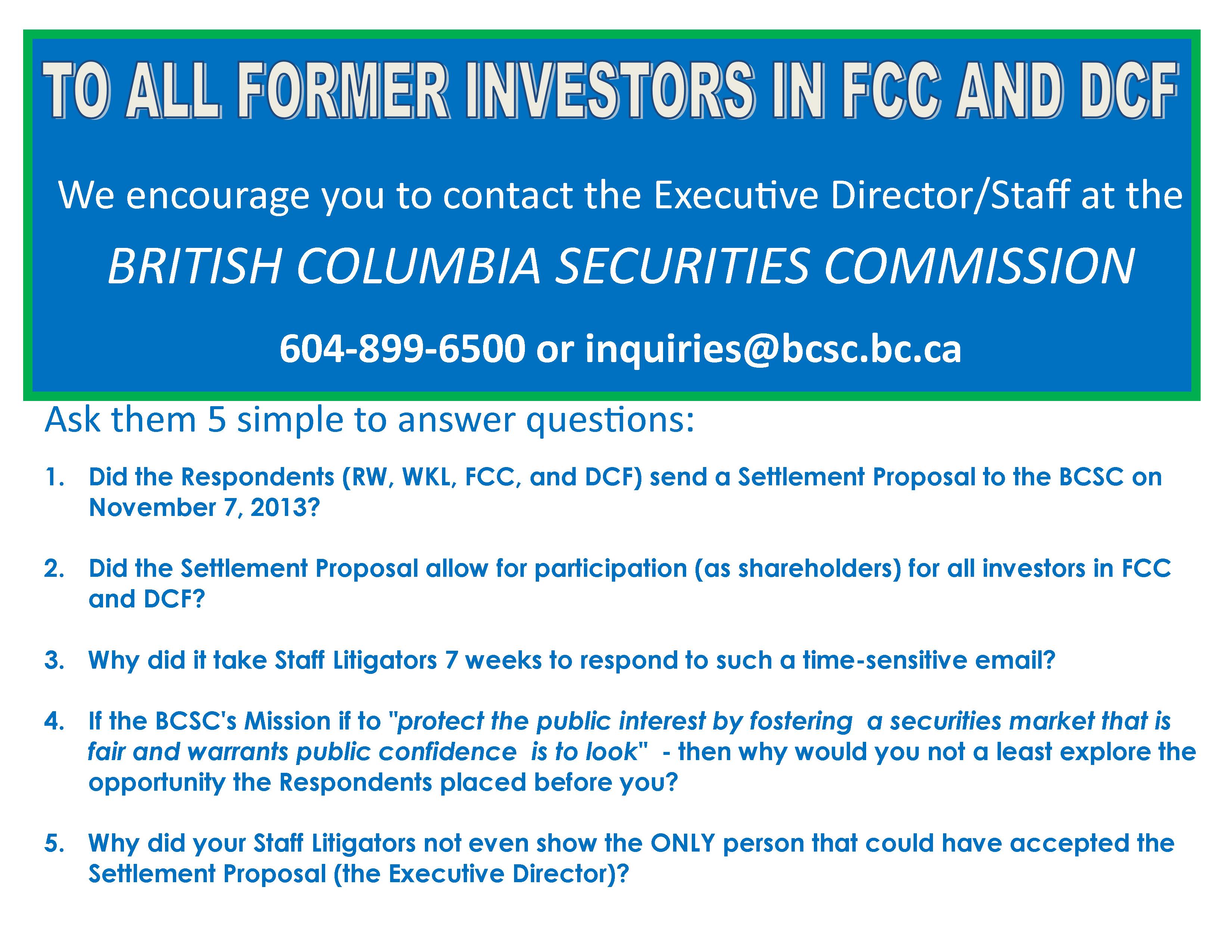 TO ALL FORMER INVESTORS IN FCC AND DCF

We encourage you to contact the Executive Director/Staff at the

BRITISH COLUMBIA SECURITIES COMMISSION

604-899-6500 or inquiries@bcsc.bc.ca

Ask them 5 simple to answer questions:

1. Did the Respondents (RW, WKL, FCC, and DCF) send a Settlement Proposal to the BCSC on November 7, 2013?

2. Did the Settlement Proposal allow for participation (as shareholders) for all investors in FCC and DCF?

3. Why did it take Staff Litigators 7 weeks to respond to such a time-sensitive email?

4. If the BCSC's Mission if to "protect the public interest by fostering a securities market that is fair and warrants public confidence is to look" - then why would you not a least explore the opportunity the Respondents placed before you?

5. Why did your Staff Litigators not even show the ONLY person that could have accepted the Settlement Proposal (the Executive Director)?